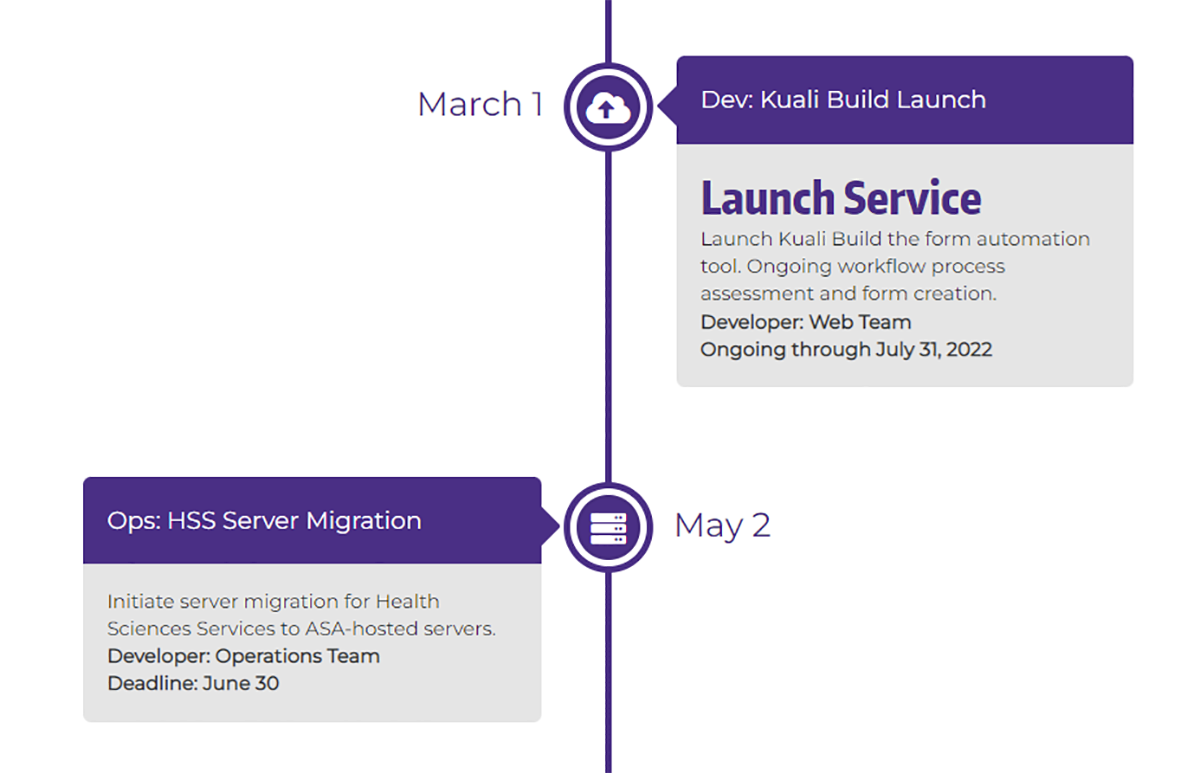 March 1

Dev: Kuali Build Launch

Launch Service

Launch Kuali Build the form automation tool. Ongoing workflow process assessment and form creation.
Developer: Web Team
Ongoing through July 31, 2022

Ops: HSS Server Migration

May 2

Initiate server migration for Health Sciences Services to ASA-hosted servers.
Developer: Operations Team
Deadline: June 30